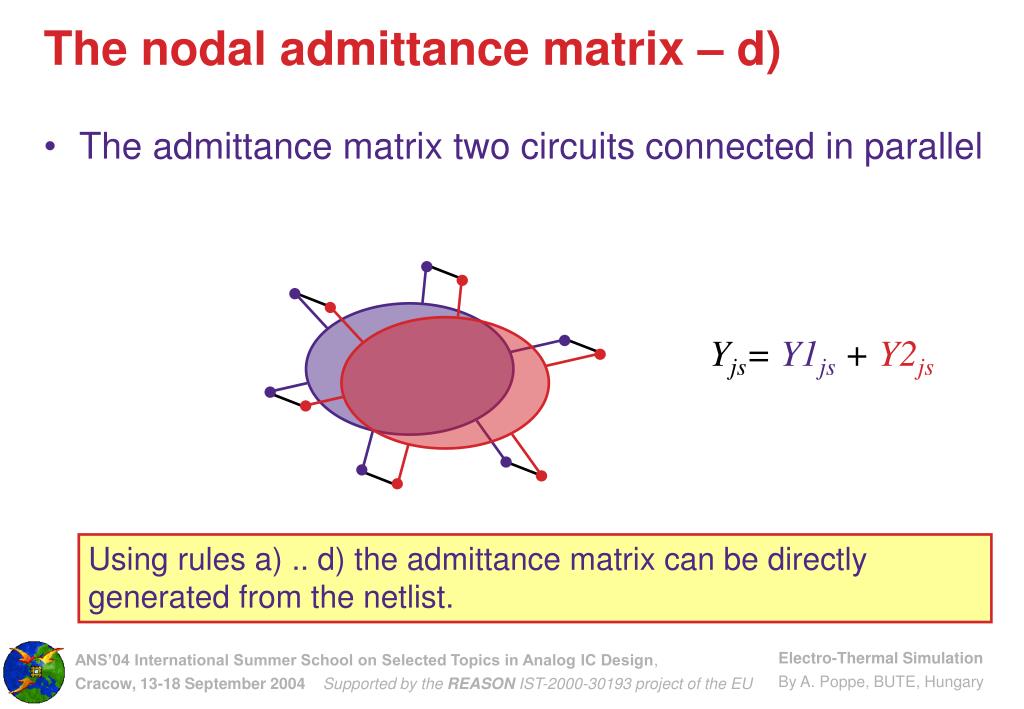 The nodal admittance matrix – d)

• The admittance matrix two circuits connected in parallel

$Y_{js} = Y1_{js} + Y2_{js}$

Using rules a) .. d) the admittance matrix can be directly generated from the netlist.

ANS'04 International Summer School on Selected Topics in Analog IC Design, Cracow, 13-18 September 2004 Supported by the REASON IST-2000-30193 project of the EU

Electro-Thermal Simulation
By A. Poppe, BUTE, Hungary